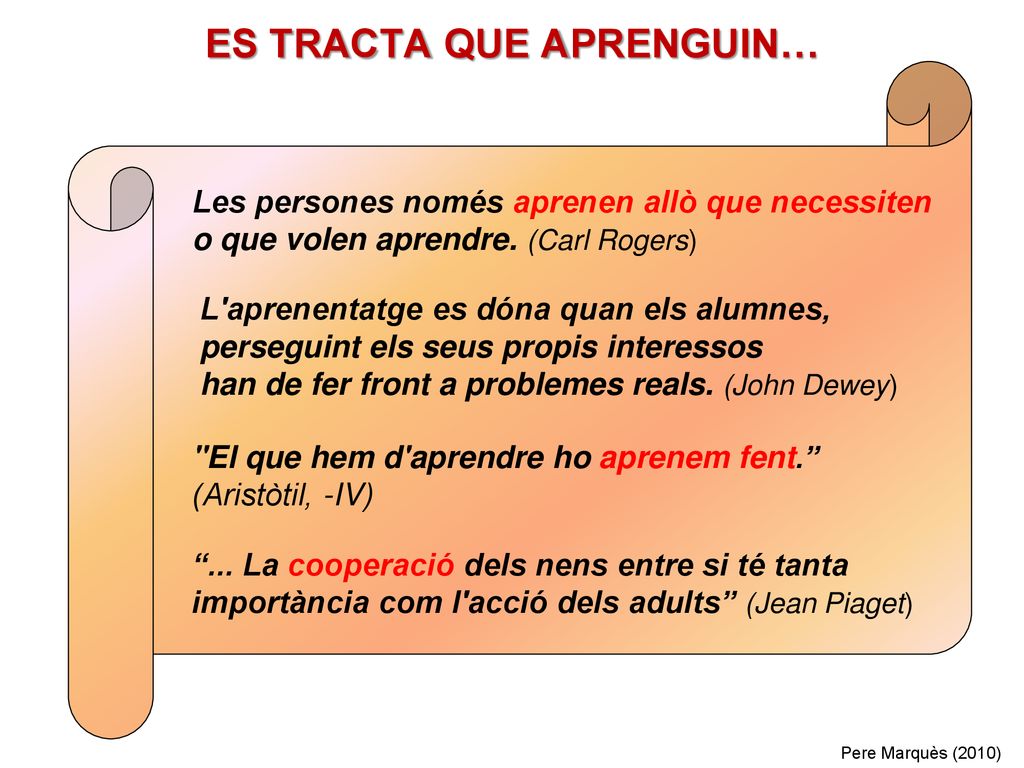 ES TRACTA QUE APRENGUIN…

Les persones només aprenen allò que necessiten o que volen aprendre. (Carl Rogers)

L'aprenentatge es dóna quan els alumnes, perseguint els seus propis interessos han de fer front a problemes reals. (John Dewey)

"El que hem d'aprendre ho aprenem fent.” (Aristòtil, -IV)

“... La cooperació dels nens entre si té tanta importància com l'acció dels adults” (Jean Piaget)

Pere Marquès (2010)